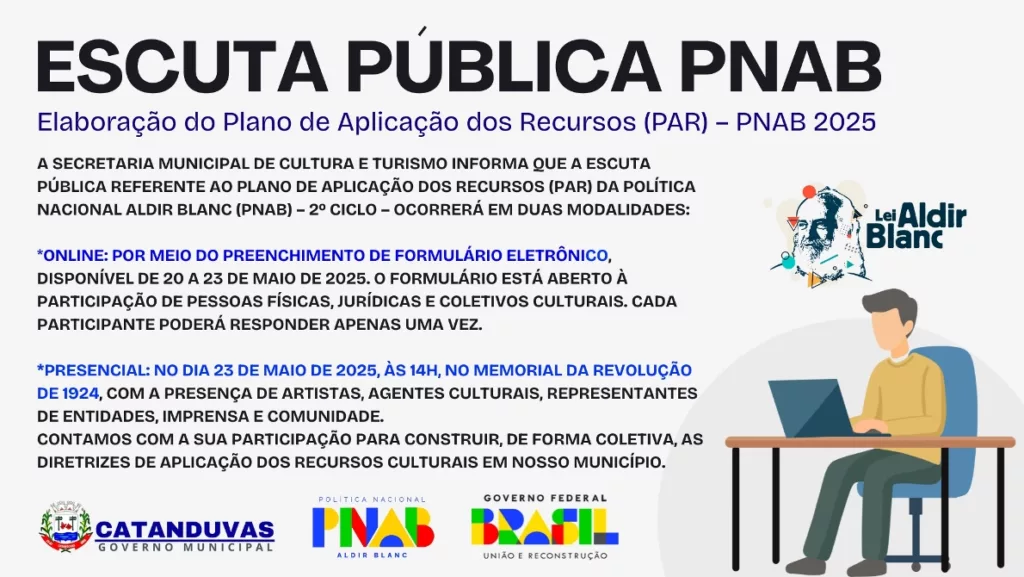 ESCUTA PÚBLICA PNAB

Elaboração do Plano de Aplicação dos Recursos (PAR) – PNAB 2025

A SECRETARIA MUNICIPAL DE CULTURA E TURISMO INFORMA QUE A ESCUTA PÚBLICA REFERENTE AO PLANO DE APLICAÇÃO DOS RECURSOS (PAR) DA POLÍTICA NACIONAL ALDIR BLANC (PNAB) – 2º CICLO – OCORRERÁ EM DUAS MODALIDADES:

*ONLINE: POR MEIO DO PREENCHIMENTO DE FORMULÁRIO ELETRÔNICO, DISPONÍVEL DE 20 A 23 DE MAIO DE 2025. O FORMULÁRIO ESTÁ ABERTO À PARTICIPAÇÃO DE PESSOAS FÍSICAS, JURÍDICAS E COLETIVOS CULTURAIS. CADA PARTICIPANTE PODERÁ RESPONDER APENAS UMA VEZ.

*PRESENCIAL: NO DIA 23 DE MAIO DE 2025, ÀS 14H, NO MEMORIAL DA REVOLUÇÃO DE 1924, COM A PRESENÇA DE ARTISTAS, AGENTES CULTURAIS, REPRESENTANTES DE ENTIDADES, IMPRENSA E COMUNIDADE.
CONTAMOS COM A SUA PARTICIPAÇÃO PARA CONSTRUIR, DE FORMA COLETIVA, AS DIRETRIZES DE APLICAÇÃO DOS RECURSOS CULTURAIS EM NOSSO MUNICÍPIO.

Lei Aldir Blanc

CATANDUVAS
GOVERNO MUNICIPAL

POLÍTICA NACIONAL
PNAB
ALDIR BLANC

GOVERNO FEDERAL
BRASIL
UNIÃO E RECONSTRUÇÃO